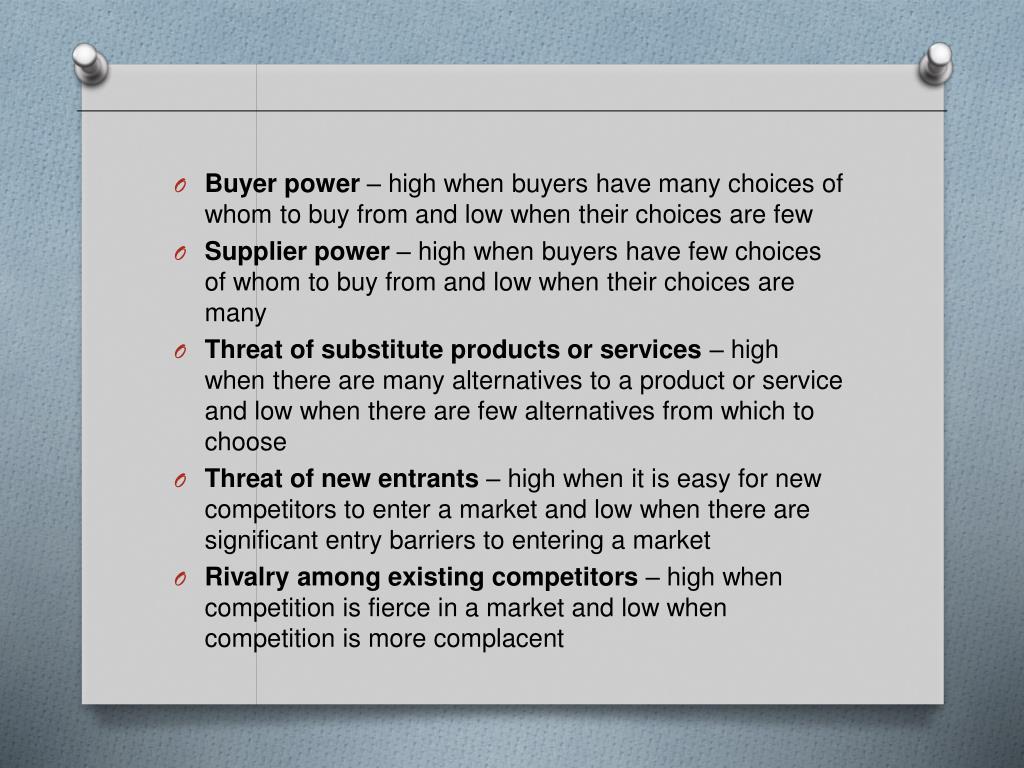 O Buyer power – high when buyers have many choices of whom to buy from and low when their choices are few

O Supplier power – high when buyers have few choices of whom to buy from and low when their choices are many

O Threat of substitute products or services – high when there are many alternatives to a product or service and low when there are few alternatives from which to choose

O Threat of new entrants – high when it is easy for new competitors to enter a market and low when there are significant entry barriers to entering a market

O Rivalry among existing competitors – high when competition is fierce in a market and low when competition is more complacent